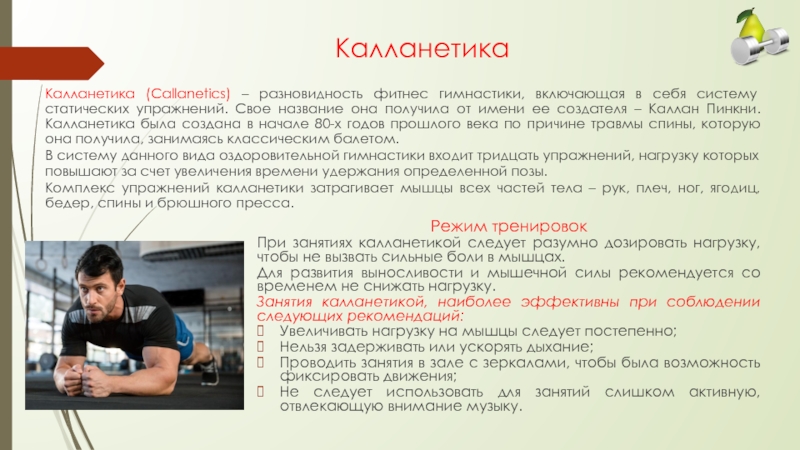 Калланетика

Калланетика (Callanetics) – разновидность фитнес гимнастики, включающая в себя систему статических упражнений. Свое название она получила от имени ее создателя – Каллан Пинкни. Калланетика была создана в начале 80-х годов прошлого века по причине травмы спины, которую она получила, занимаясь классическим балетом.

В систему данного вида оздоровительной гимнастики входит тридцать упражнений, нагрузку которых повышают за счет увеличения времени удержания определенной позы.

Комплекс упражнений калланетики затрагивает мышцы всех частей тела – рук, плеч, ног, ягодиц, бедер, спины и брюшного пресса.

Режим тренировок

При занятиях калланетикой следует разумно дозировать нагрузку, чтобы не вызвать сильные боли в мышцах.

Для развития выносливости и мышечной силы рекомендуется со временем не снижать нагрузку.

Занятия калланетикой, наиболее эффективны при соблюдении следующих рекомендаций:

Увеличивать нагрузку на мышцы следует постепенно;

Нельзя задерживать или ускорять дыхание;

Проводить занятия в зале с зеркалами, чтобы была возможность фиксировать движения;

Не следует использовать для занятий слишком активную, отвлекающую внимание музыку.